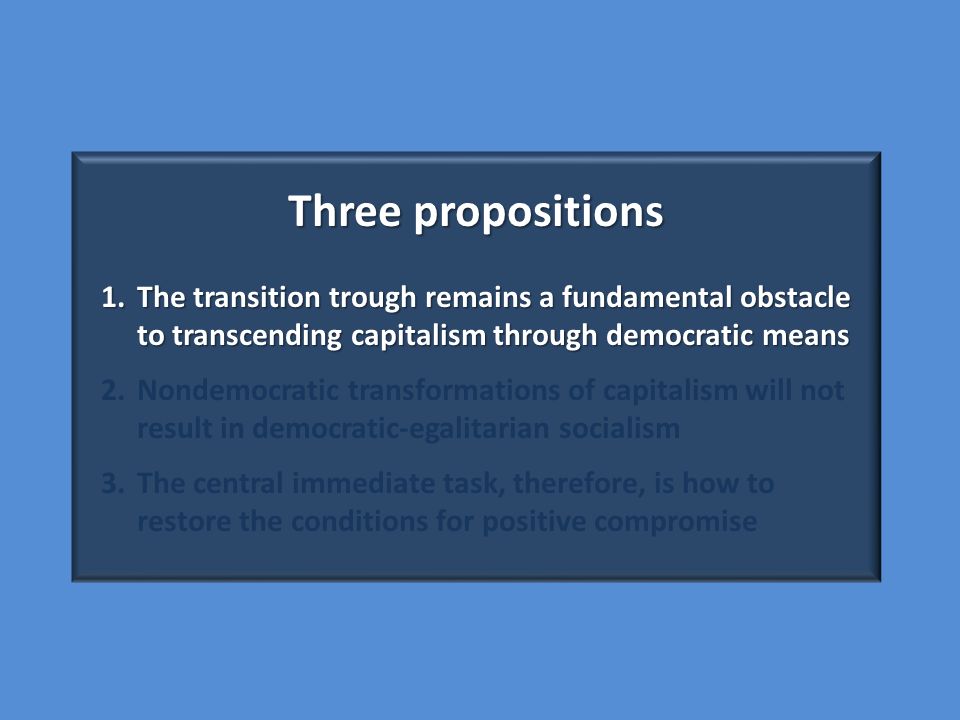 Three propositions

1. The transition trough remains a fundamental obstacle to transcending capitalism through democratic means

2. Nondemocratic transformations of capitalism will not result in democratic-egalitarian socialism

3. The central immediate task, therefore, is how to restore the conditions for positive compromise